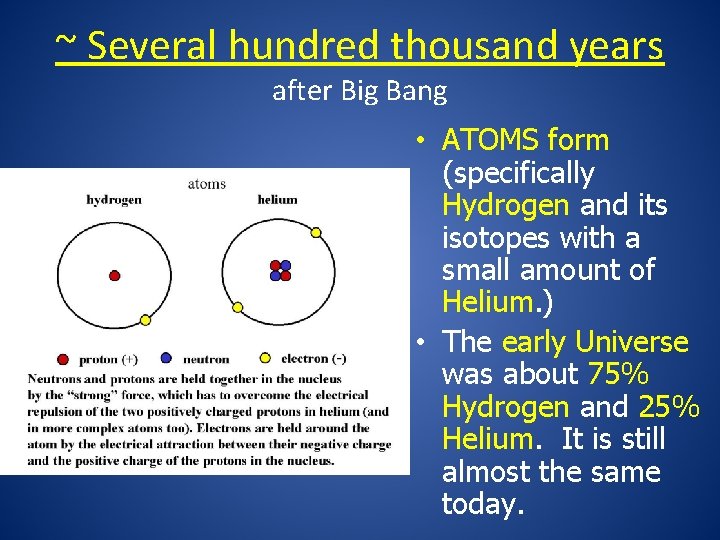 ~ Several hundred thousand years

after Big Bang

atoms

hydrogen

helium

proton (+) neutron electron (-)

Neutrons and protons are held together in the nucleus by the "strong" force, which has to overcome the electrical repulsion of the two positively charged protons in helium (and in more complex atoms too). Electrons are held around the atom by the electrical attraction between their negative charge and the positive charge of the protons in the nucleus.

• ATOMS form (specifically Hydrogen and its isotopes with a small amount of Helium.)

• The early Universe was about 75% Hydrogen and 25% Helium. It is still almost the same today.